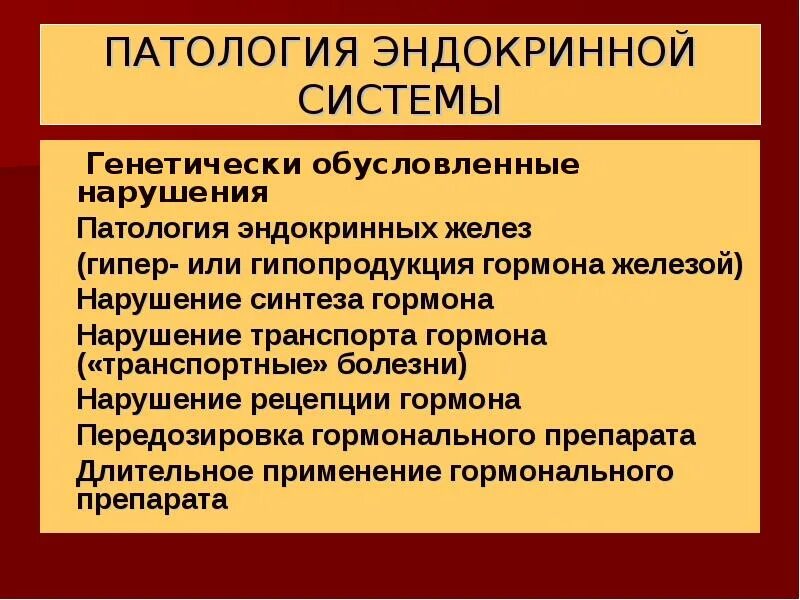 ПАТОЛОГИЯ ЭНДОКРИННОЙ СИСТЕМЫ

Генетически обусловленные нарушения
Патология эндокринных желез
(гипер- или гипопродукция гормона железой)
Нарушение синтеза гормона
Нарушение транспорта гормона («транспортные» болезни)
Нарушение рецепции гормона
Передозировка гормонального препарата
Длительное применение гормонального препарата